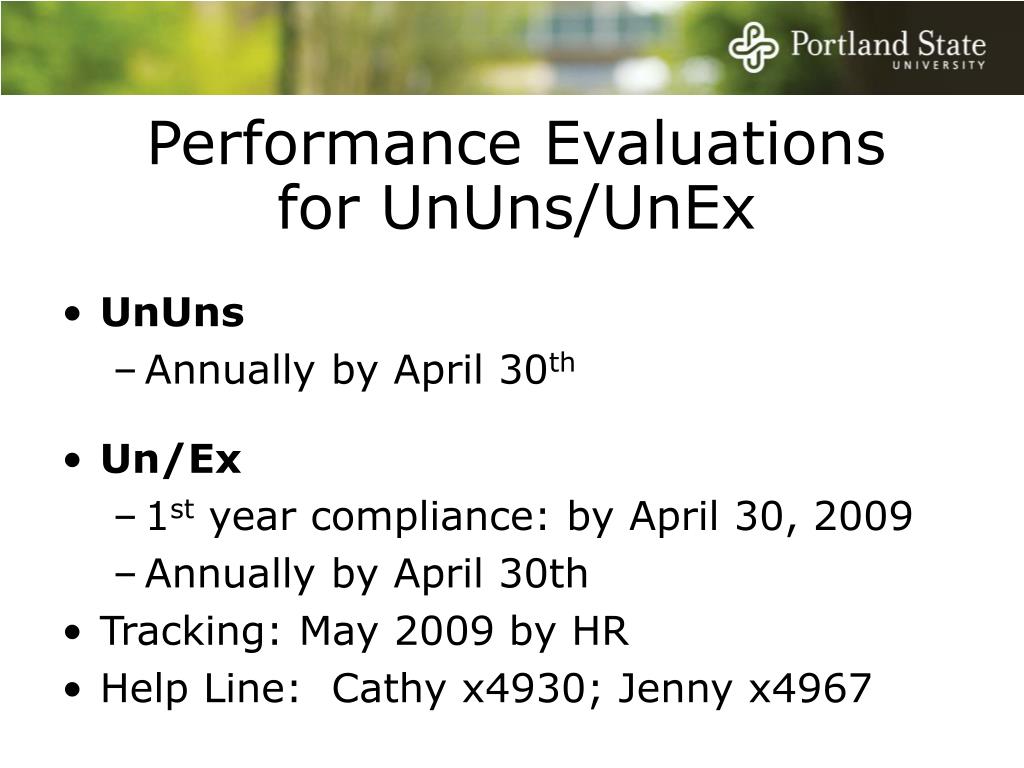 Portland State
UNIVERSITY

Performance Evaluations for UnUns/UnEx

• UnUns
– Annually by April 30$^{th}$

• Un/Ex
– 1$^{st}$ year compliance: by April 30, 2009
– Annually by April 30th
• Tracking: May 2009 by HR
• Help Line: Cathy x4930; Jenny x4967